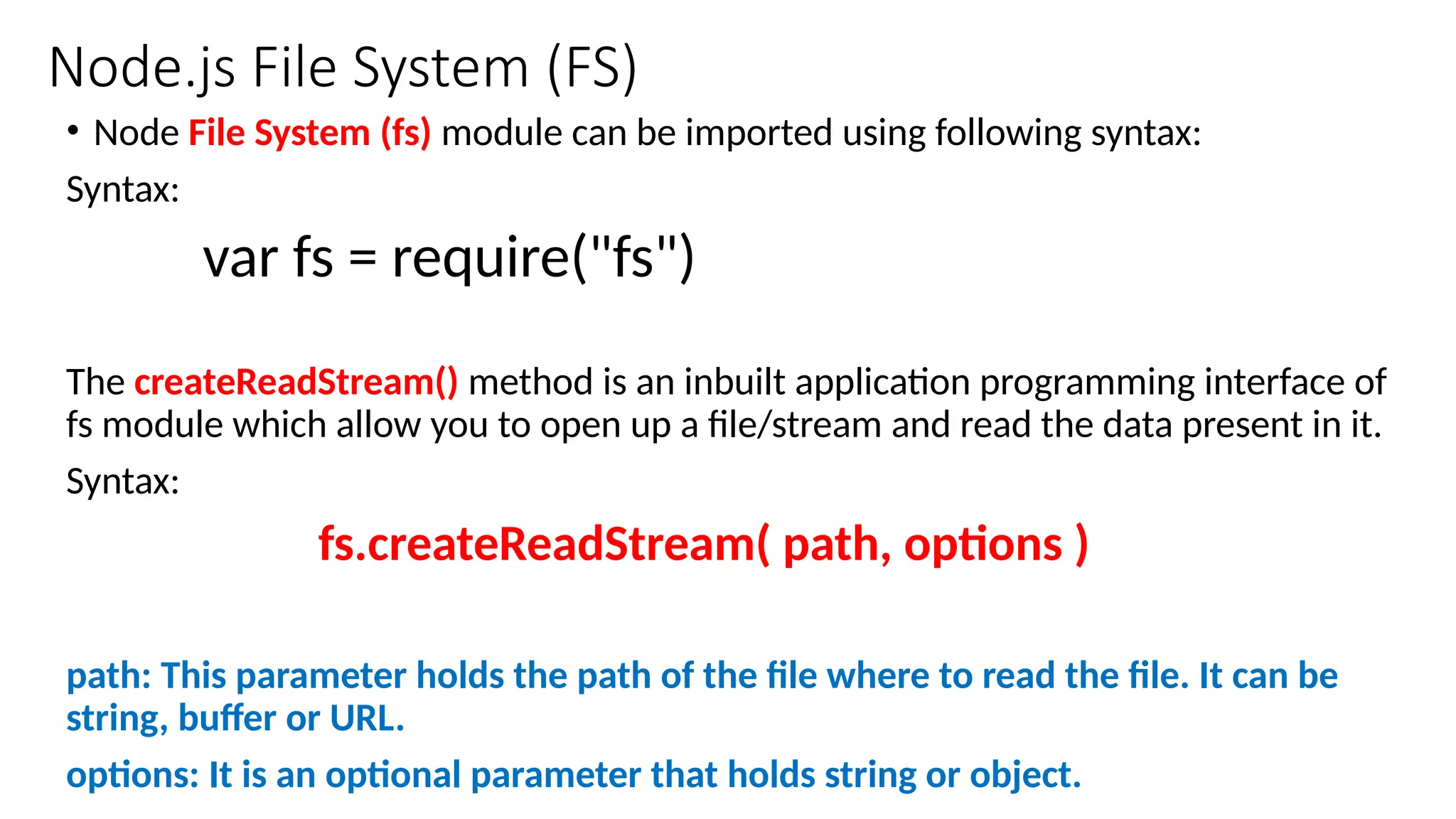 Node.js File System (FS)

• Node File System (fs) module can be imported using following syntax:

Syntax:

var fs = require("fs")

The createReadStream() method is an inbuilt application programming interface of fs module which allow you to open up a file/stream and read the data present in it.

Syntax:

fs.createReadStream( path, options )

path: This parameter holds the path of the file where to read the file. It can be string, buffer or URL.

options: It is an optional parameter that holds string or object.